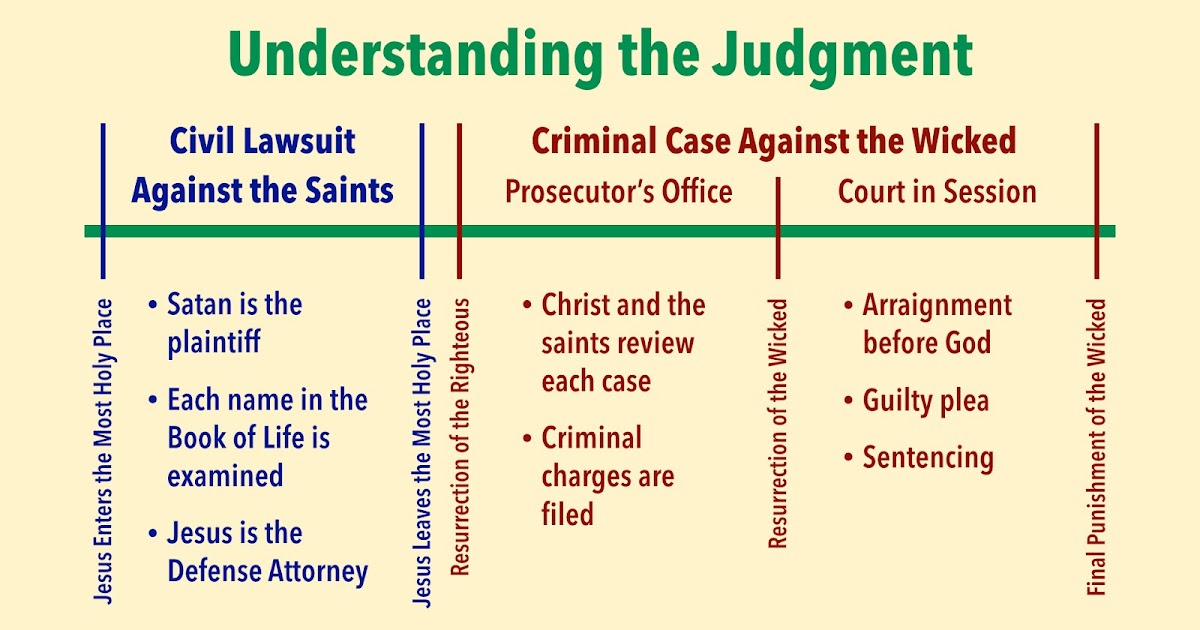 Understanding the Judgment

Civil Lawsuit Against the Saints

Criminal Case Against the Wicked

Prosecutor's Office

Court in Session

Jesus Enters the Most Holy Place

• Satan is the plaintiff
• Each name in the Book of Life is examined
• Jesus is the Defense Attorney

Jesus Leaves the Most Holy Place

Resurrection of the Righteous

• Christ and the saints review each case
• Criminal charges are filed

Resurrection of the Wicked

• Arraignment before God
• Guilty plea
• Sentencing

Final Punishment of the Wicked